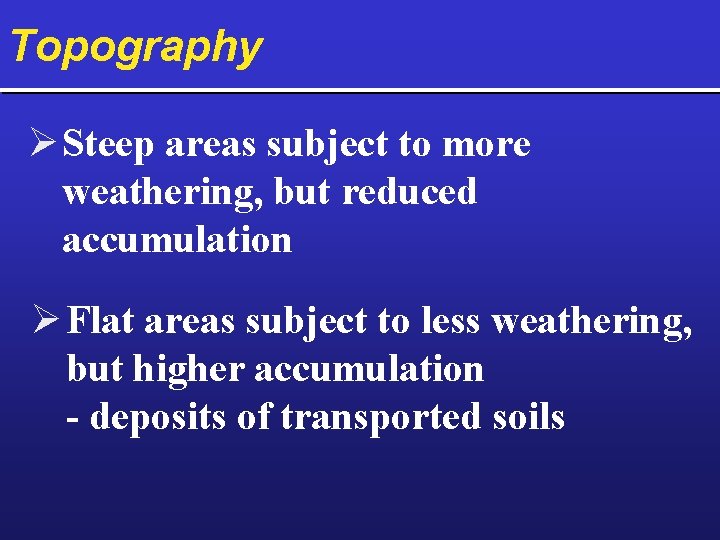 Topography

➢ Steep areas subject to more weathering, but reduced accumulation

➢ Flat areas subject to less weathering, but higher accumulation
- deposits of transported soils